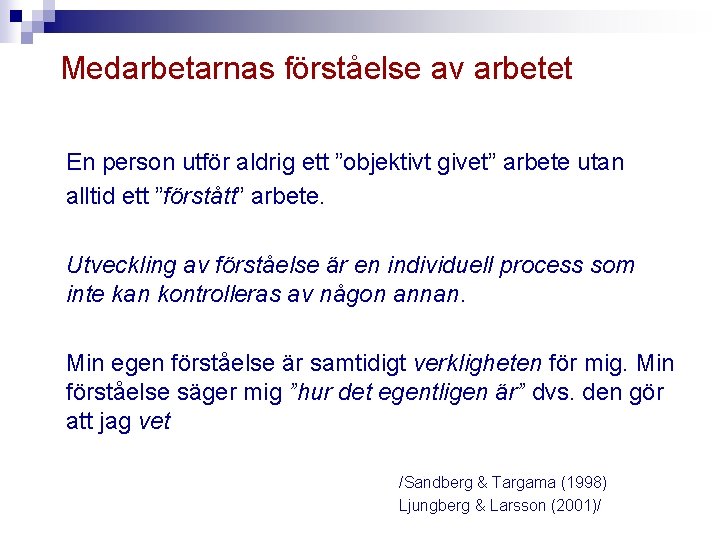 Medarbetarnas förståelse av arbetet

En person utför aldrig ett ”objektivt givet” arbete utan alltid ett ”förstått” arbete.

Utveckling av förståelse är en individuell process som inte kan kontrolleras av någon annan.

Min egen förståelse är samtidigt verkligheten för mig. Min förståelse säger mig ”hur det egentligen är” dvs. den gör att jag vet

/Sandberg & Targama (1998)
Ljungberg & Larsson (2001)/